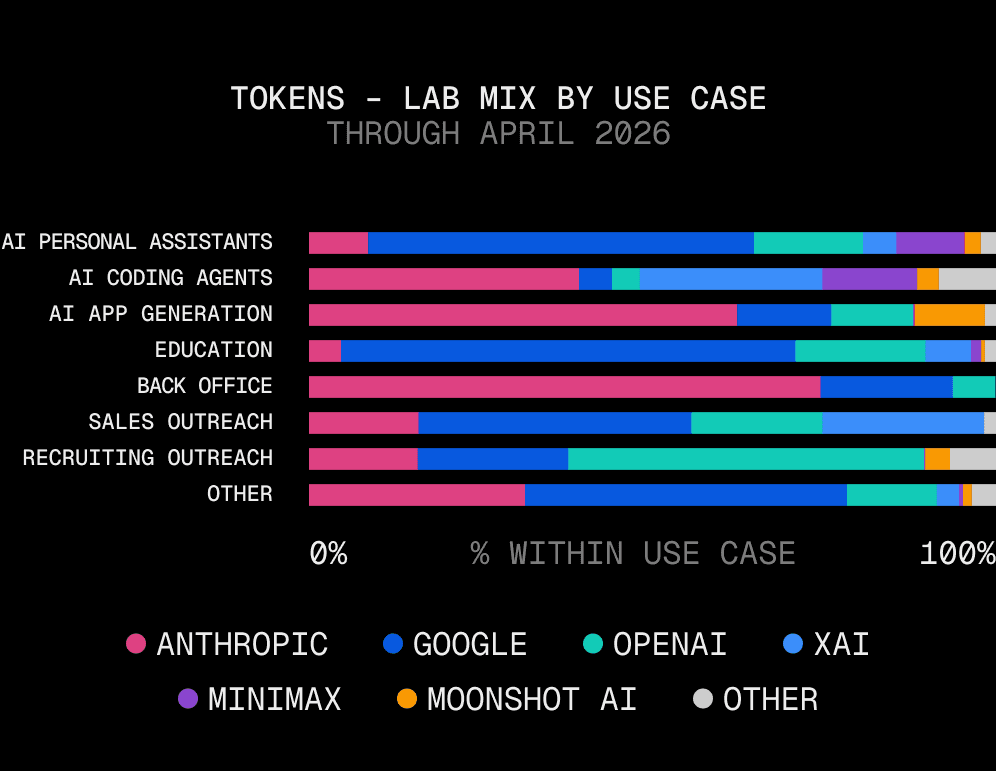 TOKENS - LAB MIX BY USE CASE
THROUGH APRIL 2026

AI PERSONAL ASSISTANTS
AI CODING AGENTS
AI APP GENERATION
EDUCATION
BACK OFFICE
SALES OUTREACH
RECRUITING OUTREACH
OTHER

0%
% WITHIN USE CASE
100%

ANTHROPIC
GOOGLE
OPENAI
XAI
MINIMAX
MOONSHOT AI
OTHER